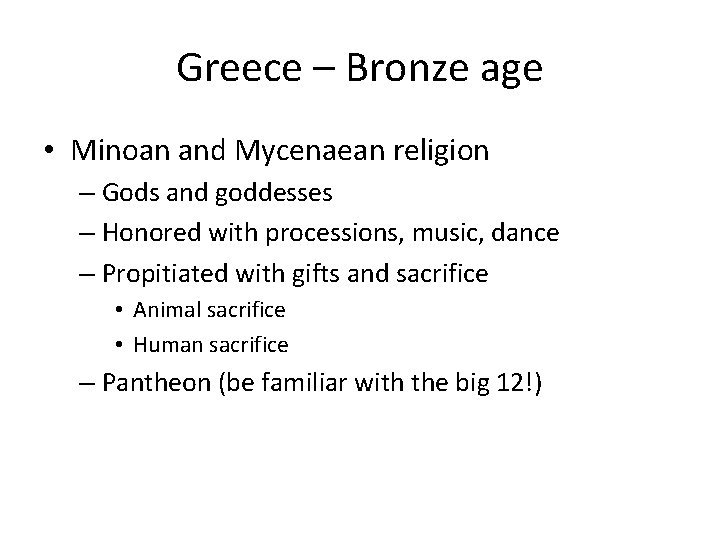 Greece – Bronze age

• Minoan and Mycenaean religion
– Gods and goddesses
– Honored with processions, music, dance
– Propitiated with gifts and sacrifice
• Animal sacrifice
• Human sacrifice
– Pantheon (be familiar with the big 12!)